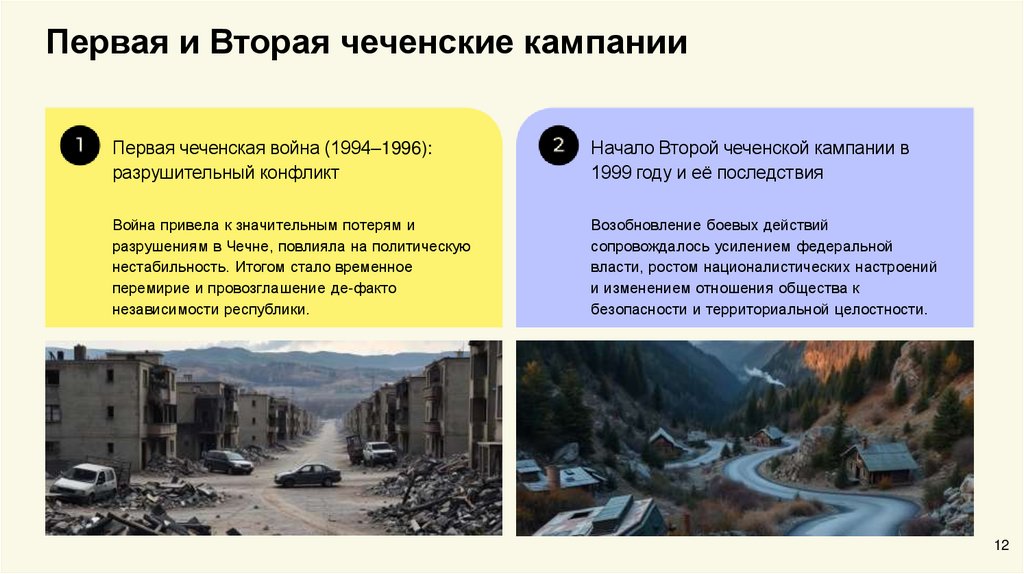 Первая и Вторая чеченские кампании

1

Первая чеченская война (1994–1996): разрушительный конфликт

Война привела к значительным потерям и разрушениям в Чечне, повлияла на политическую нестабильность. Итогом стало временное перемирие и провозглашение де-факто независимости республики.

2

Начало Второй чеченской кампании в 1999 году и её последствия

Возобновление боевых действий сопровождалось усилением федеральной власти, ростом националистических настроений и изменением отношения общества к безопасности и территориальной целостности.

12